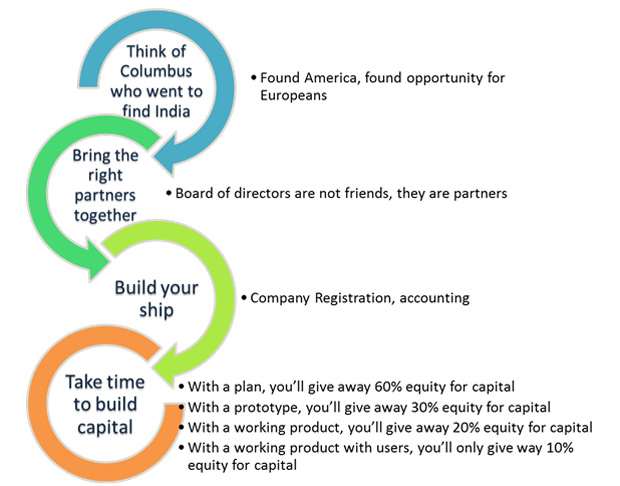 Think of Columbus who went to find India

• Found America, found opportunity for Europeans

Bring the right partners together

• Board of directors are not friends, they are partners

Build your ship

• Company Registration, accounting

Take time to build capital

• With a plan, you'll give away 60% equity for capital
• With a prototype, you'll give away 30% equity for capital
• With a working product, you'll give away 20% equity for capital
• With a working product with users, you'll only give way 10% equity for capital